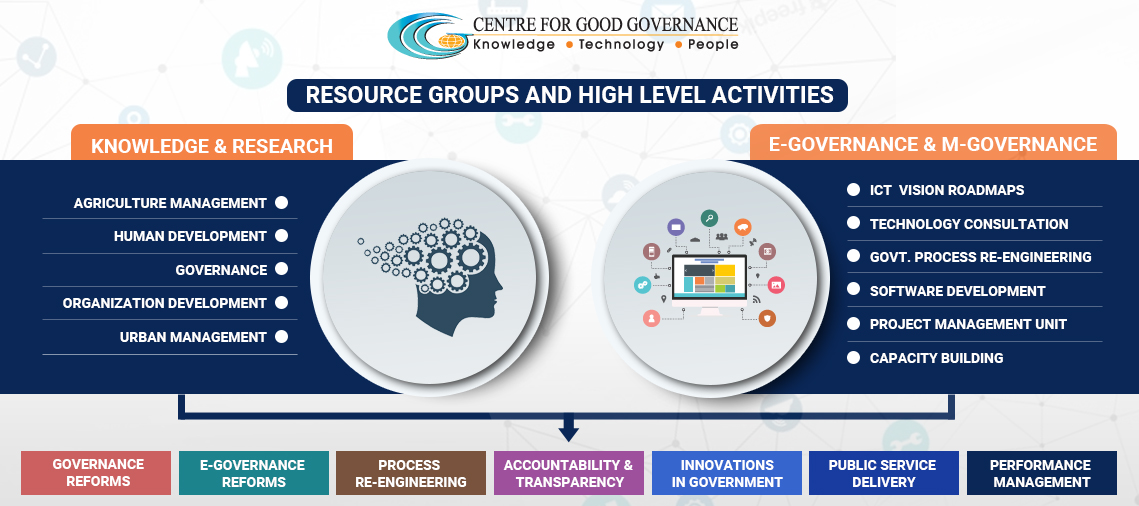 CENTRE FOR GOOD GOVERNANCE
Knowledge • Technology • People

RESOURCE GROUPS AND HIGH LEVEL ACTIVITIES

KNOWLEDGE & RESEARCH

AGRICULTURE MANAGEMENT
HUMAN DEVELOPMENT
GOVERNANCE
ORGANIZATION DEVELOPMENT
URBAN MANAGEMENT

E-GOVERNANCE & M-GOVERNANCE

ICT VISION ROADMAPS
TECHNOLOGY CONSULTATION
GOVT. PROCESS RE-ENGINEERING
SOFTWARE DEVELOPMENT
PROJECT MANAGEMENT UNIT
CAPACITY BUILDING

GOVERNANCE REFORMS
E-GOVERNANCE REFORMS
PROCESS RE-ENGINEERING
ACCOUNTABILITY & TRANSPARENCY
INNOVATIONS IN GOVERNMENT
PUBLIC SERVICE DELIVERY
PERFORMANCE MANAGEMENT